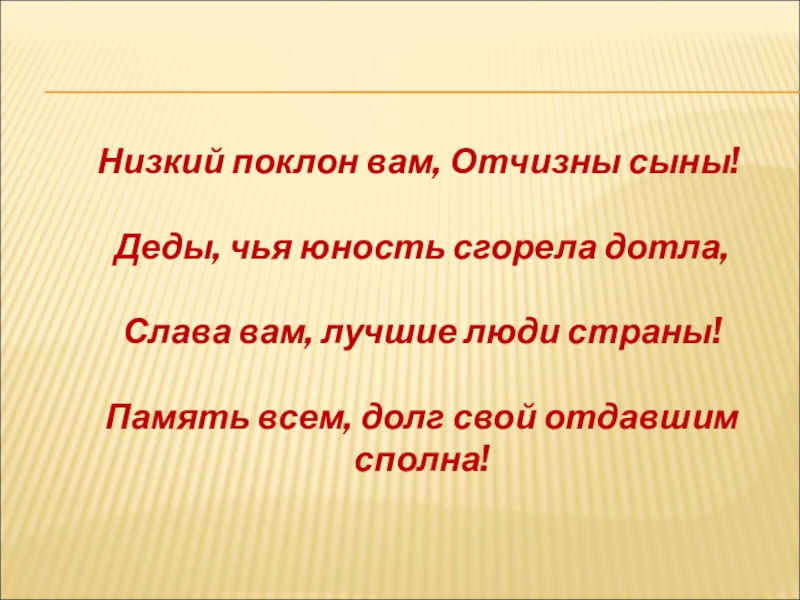 Низкий поклон вам, Отчизны сыны!

Деды, чья юность сгорела дотла,

Слава вам, лучшие люди страны!

Память всем, долг свой отдавшим сполна!